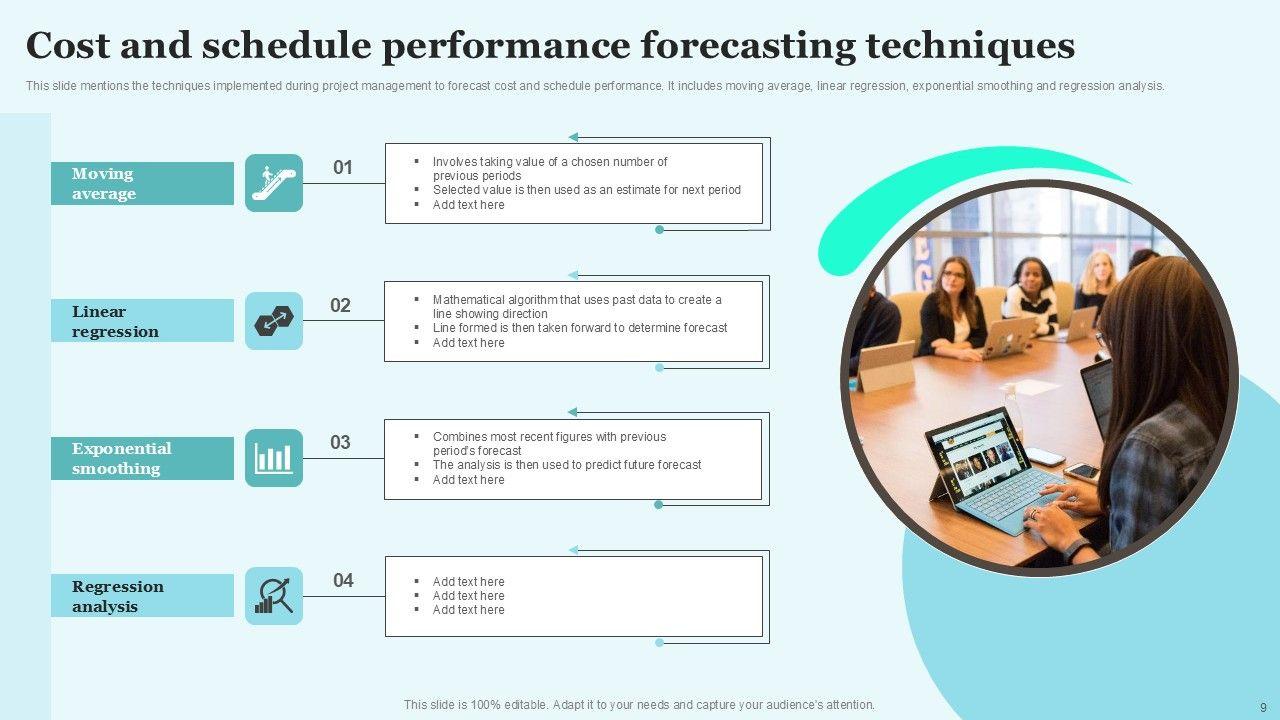 Cost and schedule performance forecasting techniques

This slide mentions the techniques implemented during project management to forecast cost and schedule performance. It includes moving average, linear regression, exponential smoothing and regression analysis.

Moving average

01

- Involves taking value of a chosen number of previous periods
- Selected value is then used as an estimate for next period
- Add text here

Linear regression

02

- Mathematical algorithm that uses past data to create a line showing direction
- Line formed is then taken forward to determine forecast
- Add text here

Exponential smoothing

03

- Combines most recent figures with previous period's forecast
- The analysis is then used to predict future forecast
- Add text here

Regression analysis

04

- Add text here
- Add text here
- Add text here

This slide is 100% editable. Adapt it to your needs and capture your audience's attention.

9